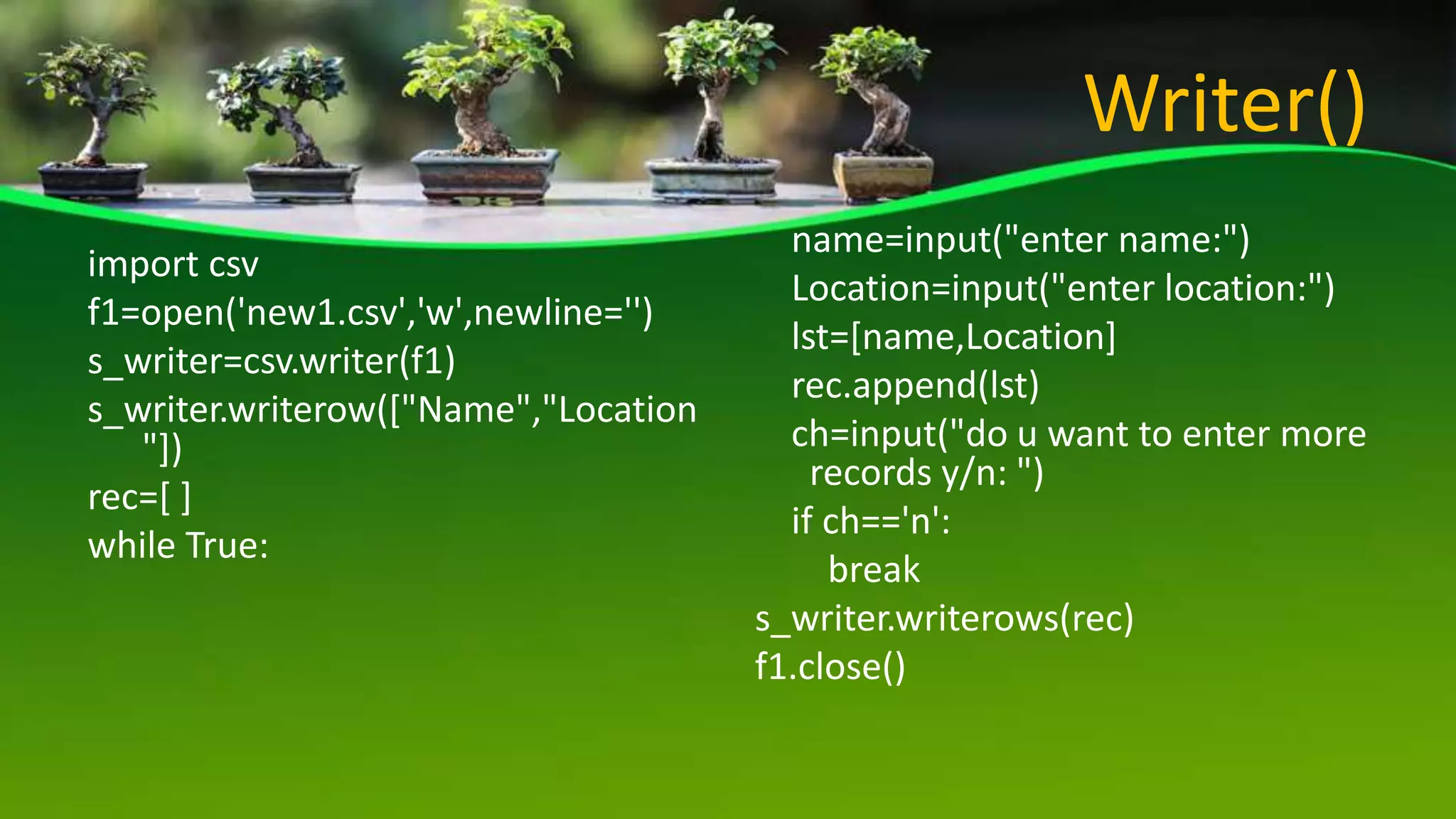 Writer()

import csv
f1=open('new1.csv','w',newline='')
s_writer=csv.writer(f1)
s_writer.writerow(["Name","Location"])
rec=[ ]
while True:

name=input("enter name:")
Location=input("enter location:")
lst=[name,Location]
rec.append(lst)
ch=input("do u want to enter more records y/n: ")
if ch=='n':
break
s_writer.writerows(rec)
f1.close()